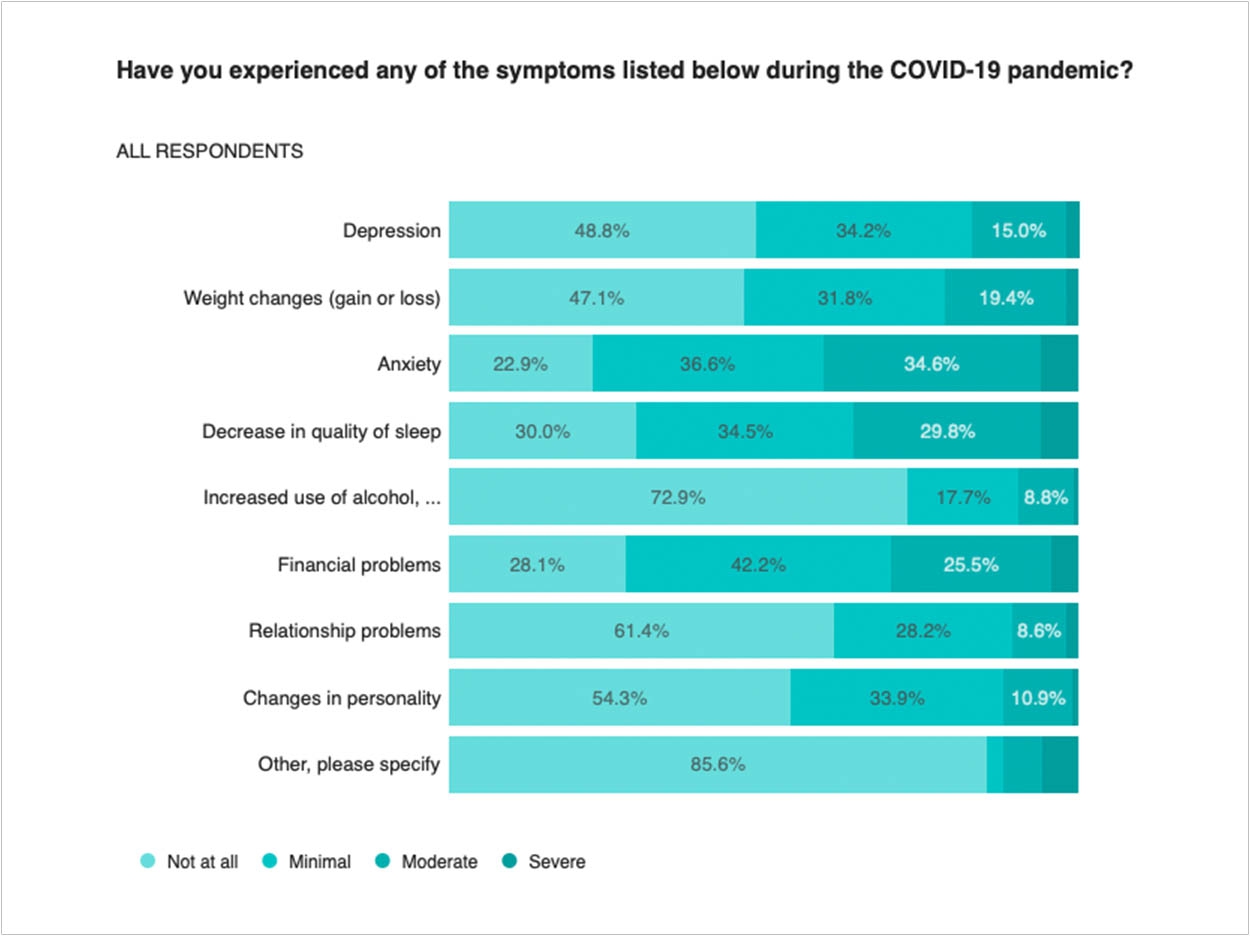 Have you experienced any of the symptoms listed below during the COVID-19 pandemic?

ALL RESPONDENTS

Depression 48.8% 34.2% 15.0%

Weight changes (gain or loss) 47.1% 31.8% 19.4%

Anxiety 22.9% 36.6% 34.6%

Decrease in quality of sleep 30.0% 34.5% 29.8%

Increased use of alcohol, ... 72.9% 17.7% 8.8%

Financial problems 28.1% 42.2% 25.5%

Relationship problems 61.4% 28.2% 8.6%

Changes in personality 54.3% 33.9% 10.9%

Other, please specify 85.6%

Not at all Minimal Moderate Severe